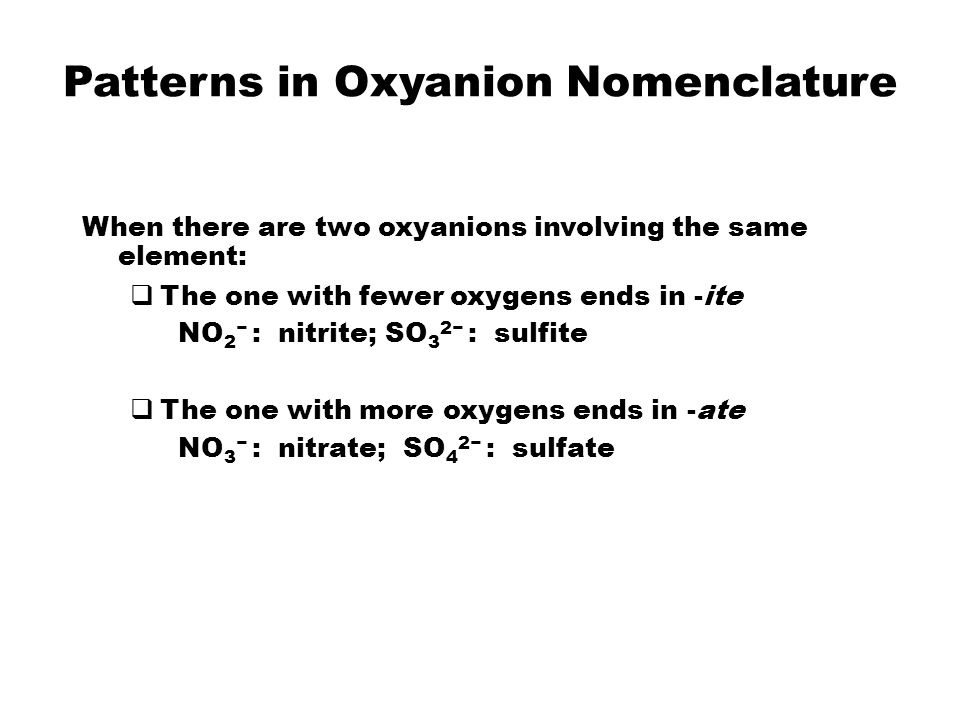 Patterns in Oxyanion Nomenclature

When there are two oxyanions involving the same element:

❑ The one with fewer oxygens ends in -ite
$NO_2^-$ : nitrite; $SO_3^{2-}$ : sulfite

❑ The one with more oxygens ends in -ate
$NO_3^-$ : nitrate; $SO_4^{2-}$ : sulfate